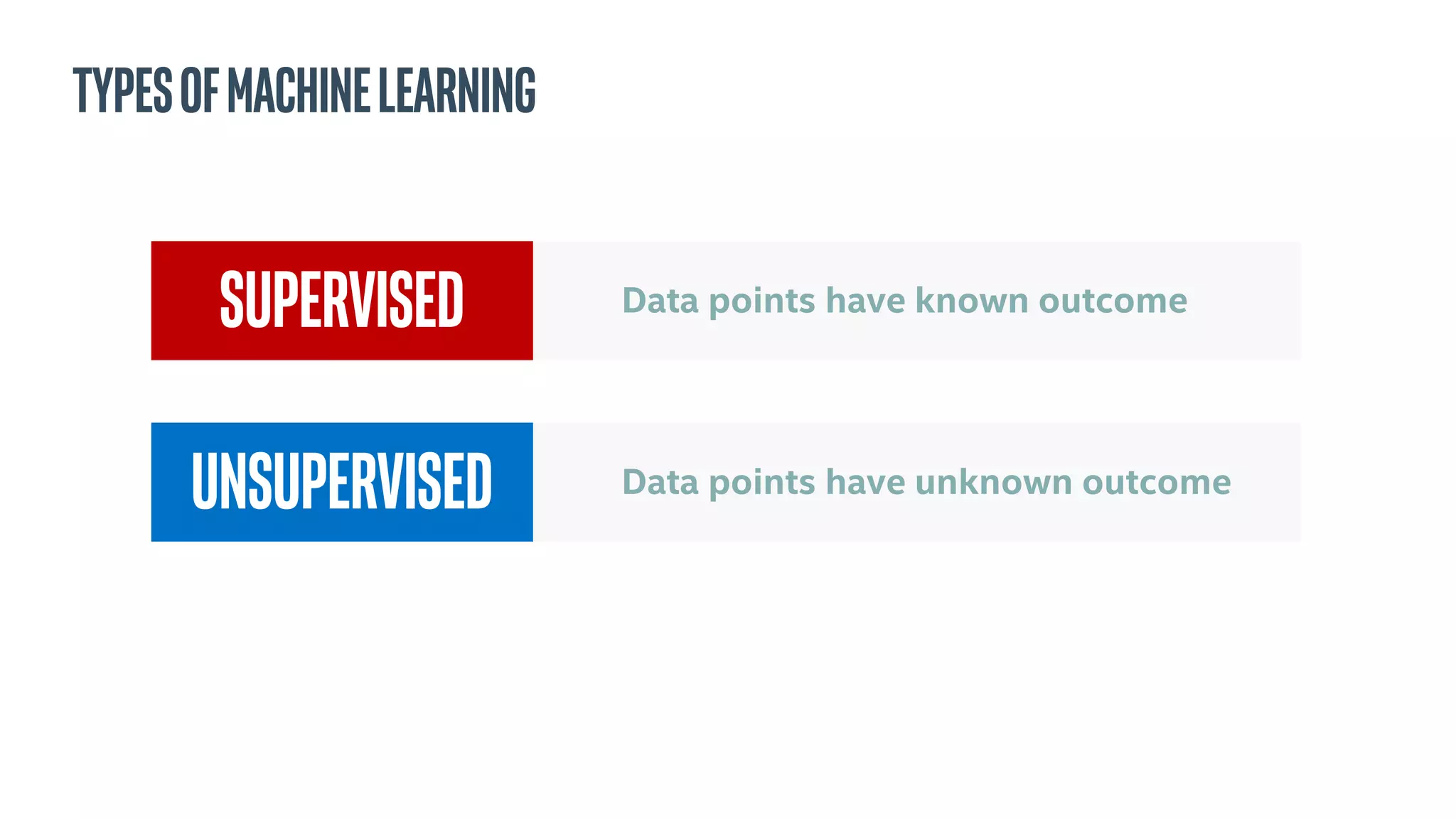 TYPES OF MACHINE LEARNING

SUPERVISED

Data points have known outcome

UNSUPERVISED

Data points have unknown outcome